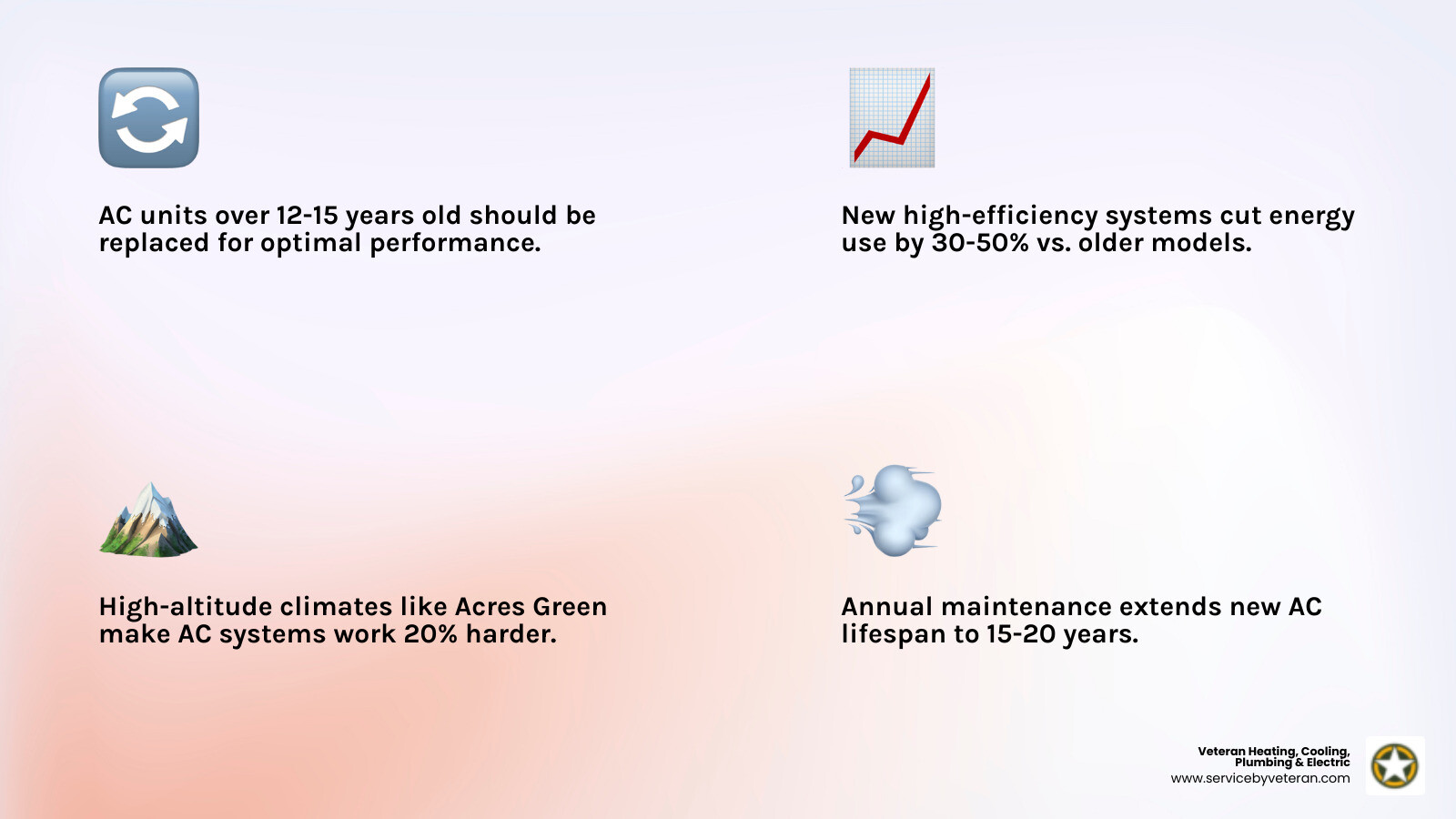 AC units over 12-15 years old should be replaced for optimal performance.

New high-efficiency systems cut energy use by 30-50% vs. older models.

High-altitude climates like Acres Green make AC systems work 20% harder.

Annual maintenance extends new AC lifespan to 15-20 years.

Veteran Heating, Cooling, Plumbing & Electric
www.servicebyveteran.com